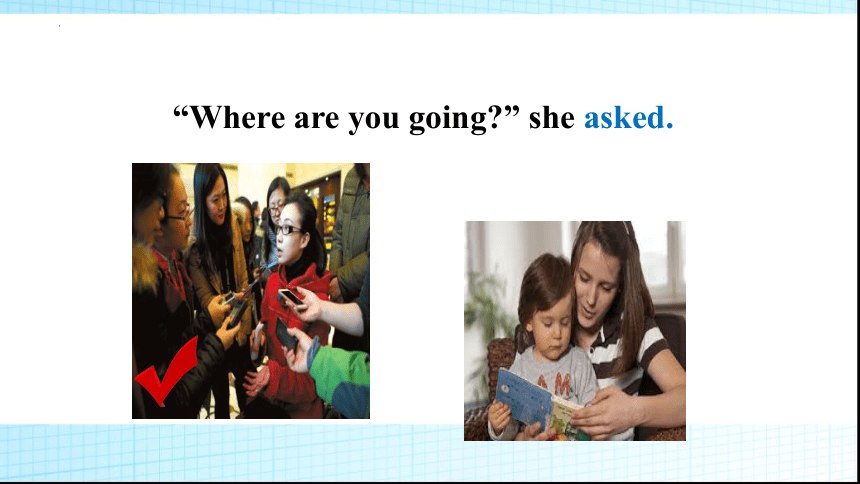 “Where are you going?” she asked.